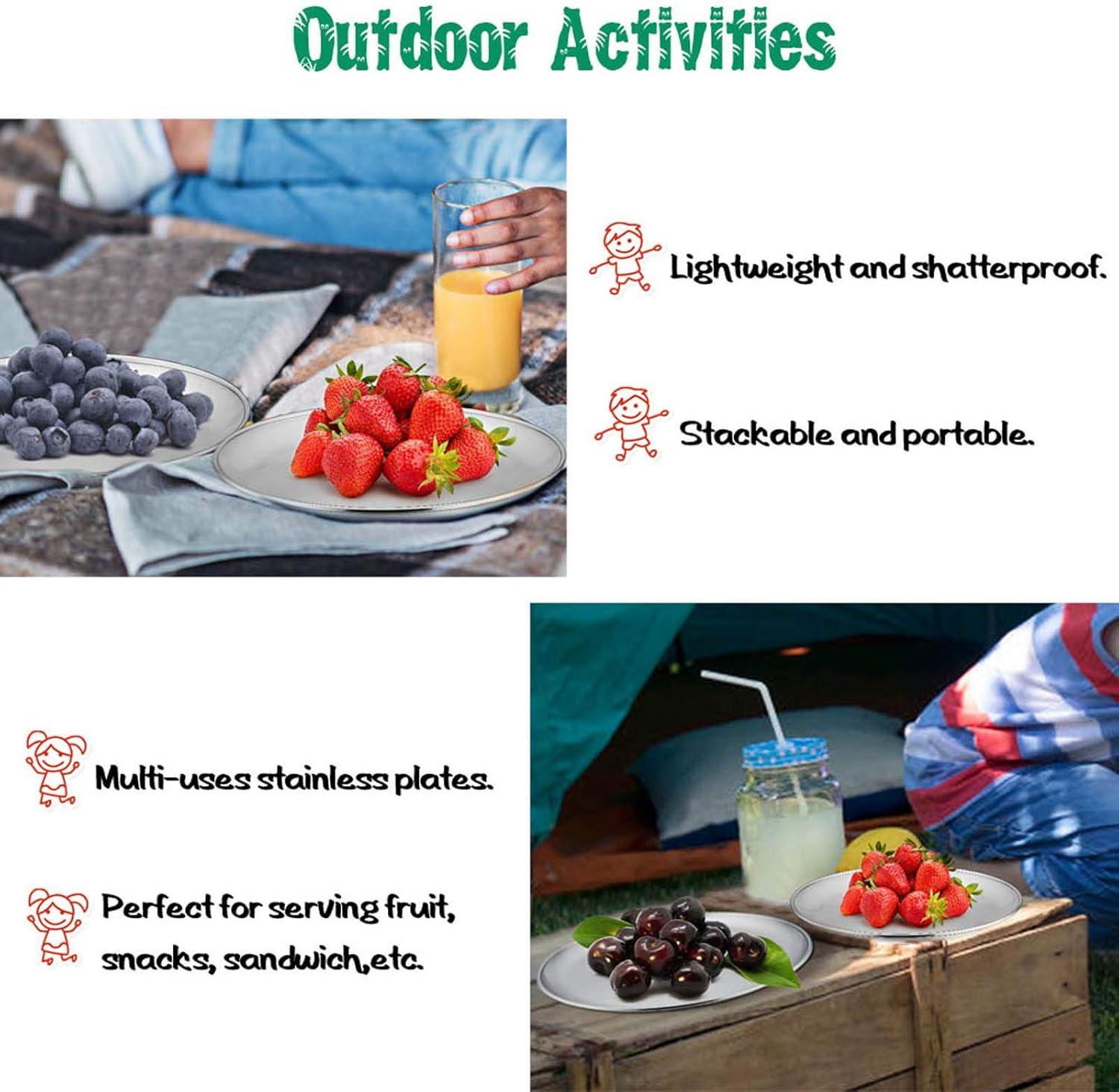 Outdoor Activities

Lightweight and shatterproof.

Stackable and portable.

Multi-uses stainless plates.

Perfect for serving fruit, snacks, sandwich,etc.